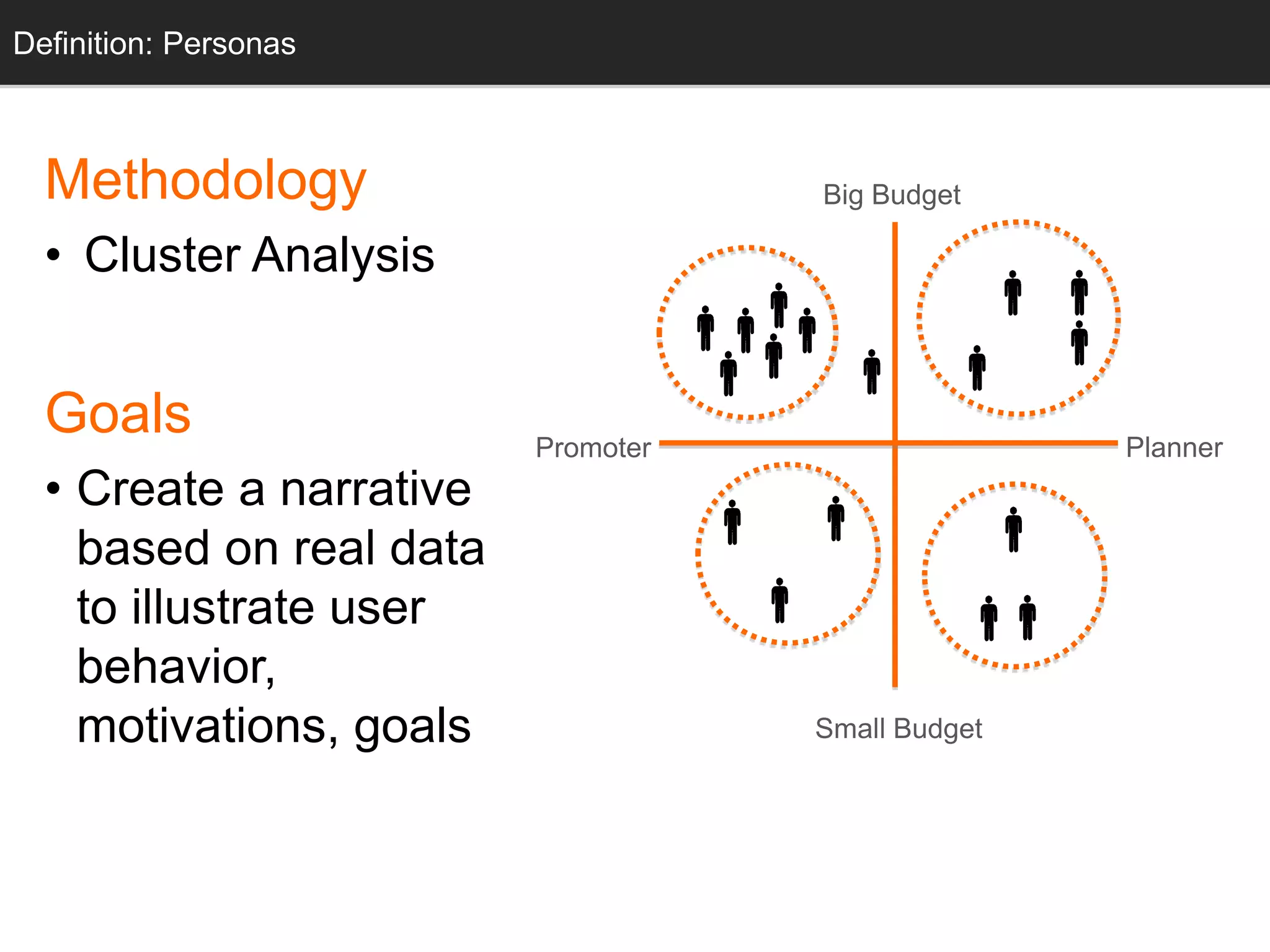 Definition: Personas

Methodology

• Cluster Analysis

Goals

• Create a narrative based on real data to illustrate user behavior, motivations, goals

Big Budget

Promoter

Planner

Small Budget